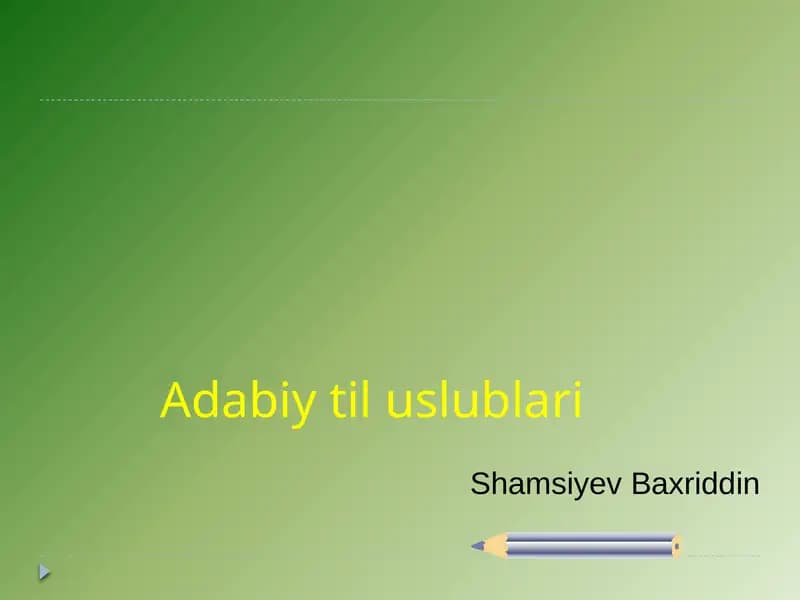 Adabiy til uslublari

Shamsiyev Baxriddin